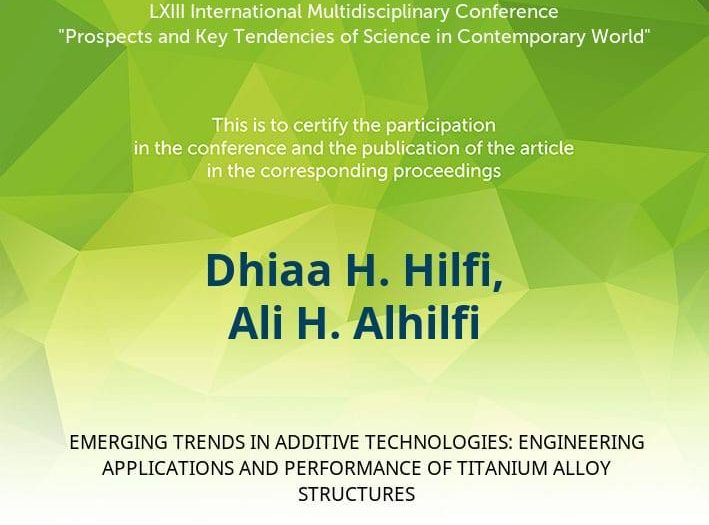 LXIII International Multidisciplinary Conference
"Prospects and Key Tendencies of Science in Contemporary World"

This is to certify the participation in the conference and the publication of the article in the corresponding proceedings

Dhiaa H. Hilfi,
Ali H. Alhilfi

EMERGING TRENDS IN ADDITIVE TECHNOLOGIES: ENGINEERING APPLICATIONS AND PERFORMANCE OF TITANIUM ALLOY STRUCTURES